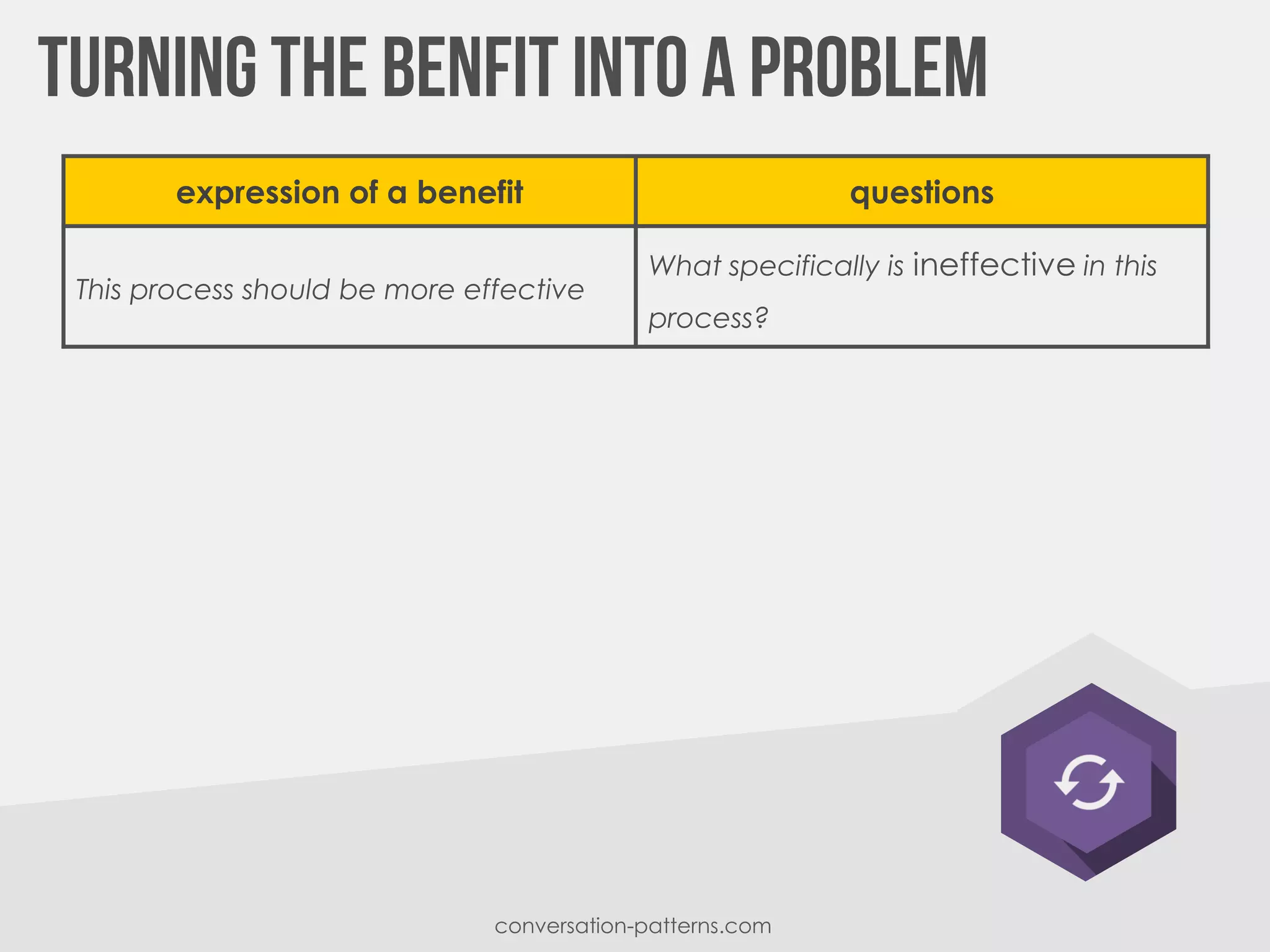 TURNING THE BENFIT INTO A PROBLEM

| expression of a benefit | questions |
|---|---|
| This process should be more effective | What specifically is ineffective in this process? |

conversation-patterns.com